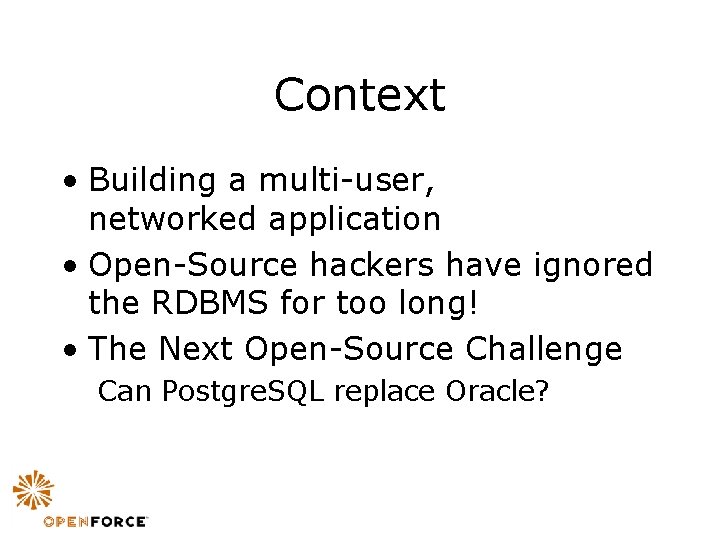 Context

• Building a multi-user, networked application
• Open-Source hackers have ignored the RDBMS for too long!
• The Next Open-Source Challenge
Can PostgreSQL replace Oracle?

OPENFORCE